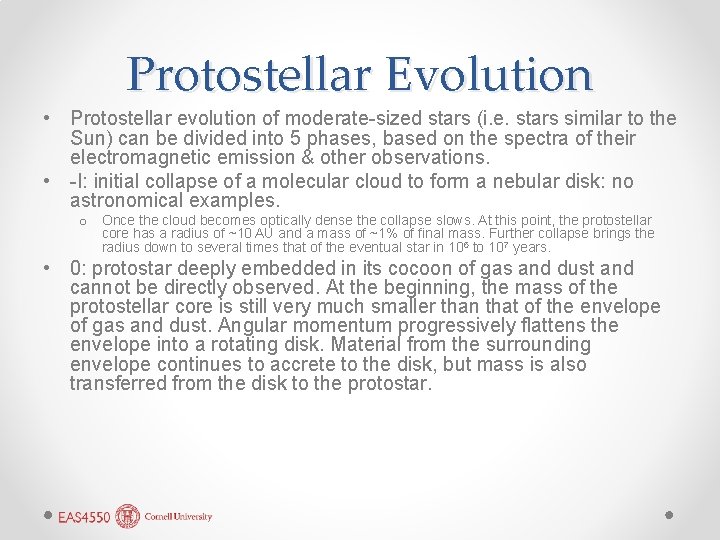 Protostellar Evolution

• Protostellar evolution of moderate-sized stars (i.e. stars similar to the Sun) can be divided into 5 phases, based on the spectra of their electromagnetic emission & other observations.

• -I: initial collapse of a molecular cloud to form a nebular disk: no astronomical examples.

o Once the cloud becomes optically dense the collapse slows. At this point, the protostellar core has a radius of ~10 AU and a mass of ~1% of final mass. Further collapse brings the radius down to several times that of the eventual star in $10^6$ to $10^7$ years.

• 0: protostar deeply embedded in its cocoon of gas and dust and cannot be directly observed. At the beginning, the mass of the protostellar core is still very much smaller than that of the envelope of gas and dust. Angular momentum progressively flattens the envelope into a rotating disk. Material from the surrounding envelope continues to accrete to the disk, but mass is also transferred from the disk to the protostar.

EAS4550 Cornell University